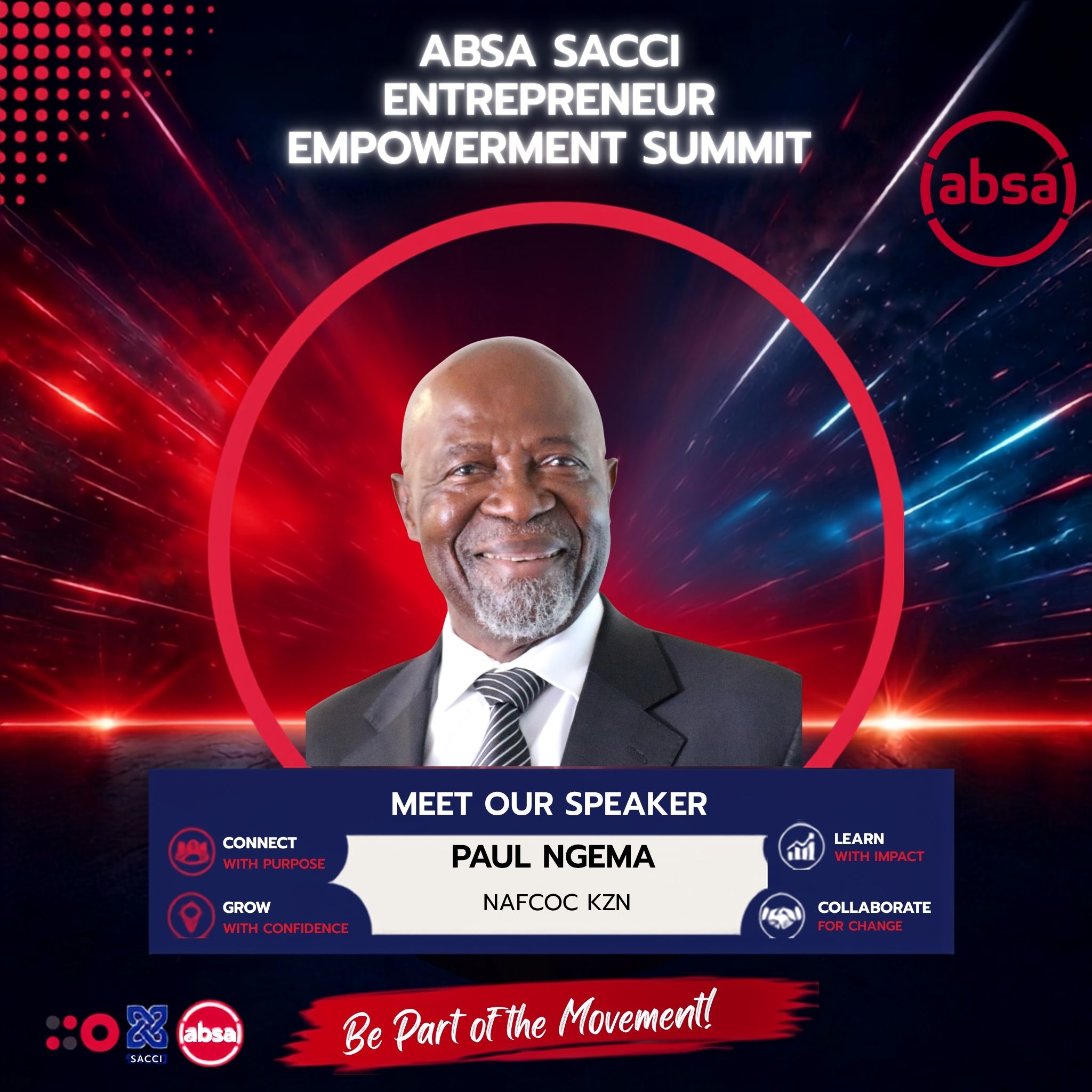 ABSA SACCI ENTREPRENEUR EMPOWERMENT SUMMIT

absa

MEET OUR SPEAKER

CONNECT WITH PURPOSE

GROW WITH CONFIDENCE

PAUL NGEMA

NAFCOC KZN

LEARN WITH IMPACT

COLLABORATE FOR CHANGE

SACCI

absa

Be Part of the Movement!